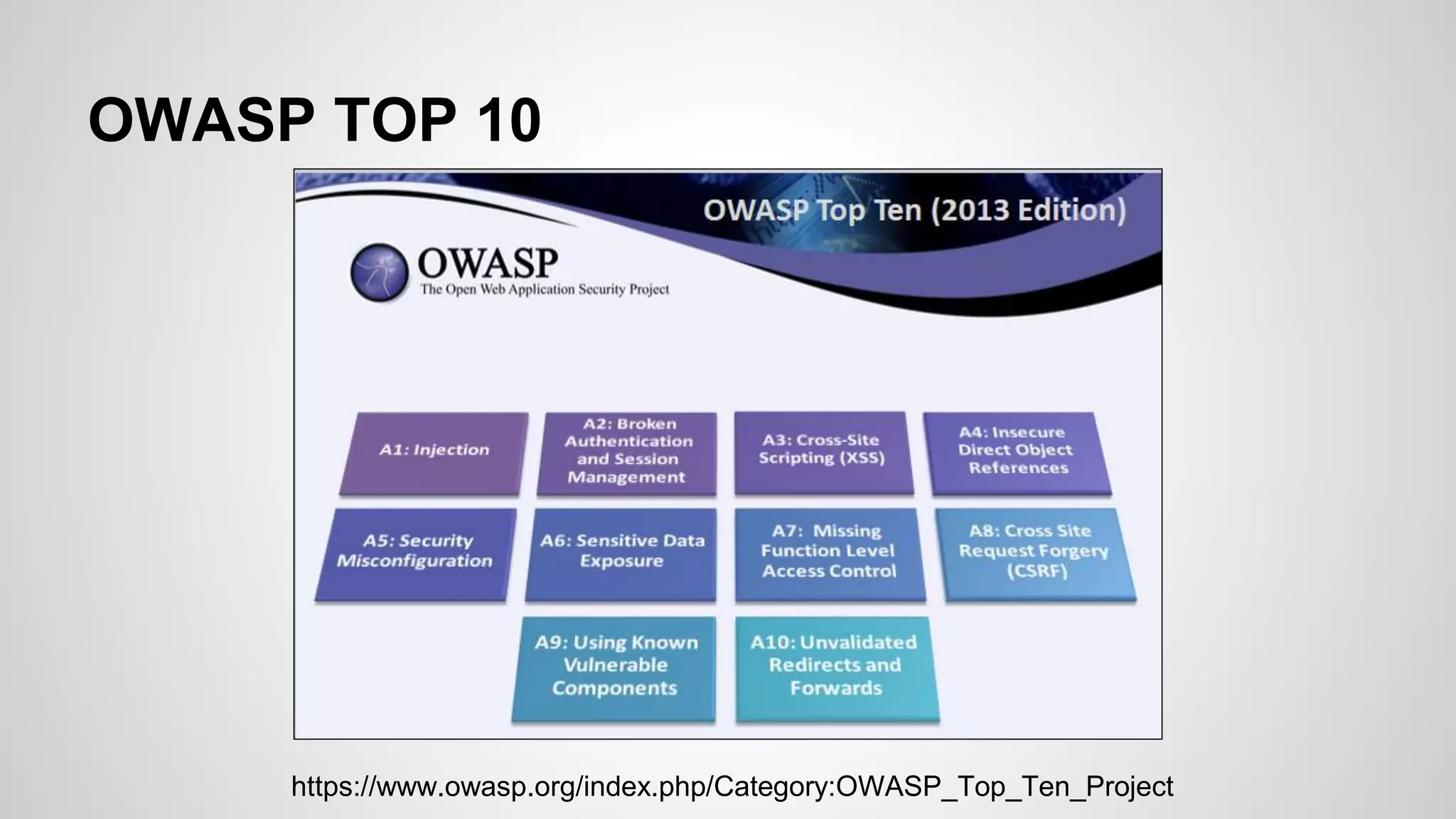 OWASP TOP 10

OWASP Top Ten (2013 Edition)

OWASP
The Open Web Application Security Project

A1: Injection

A2: Broken Authentication and Session Management

A3: Cross-Site Scripting (XSS)

A4: Insecure Direct Object References

A5: Security Misconfiguration

A6: Sensitive Data Exposure

A7: Missing Function Level Access Control

A8: Cross Site Request Forgery (CSRF)

A9: Using Known Vulnerable Components

A10: Unvalidated Redirects and Forwards

https://www.owasp.org/index.php/Category:OWASP_Top_Ten_Project